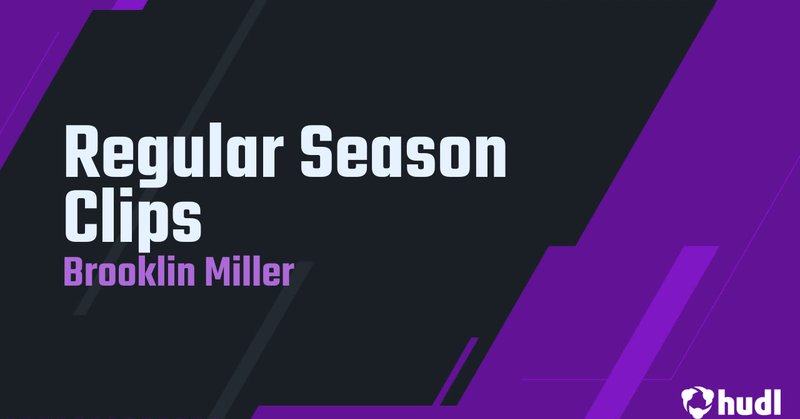 Regular Season Clips
Brooklin Miller

hudl